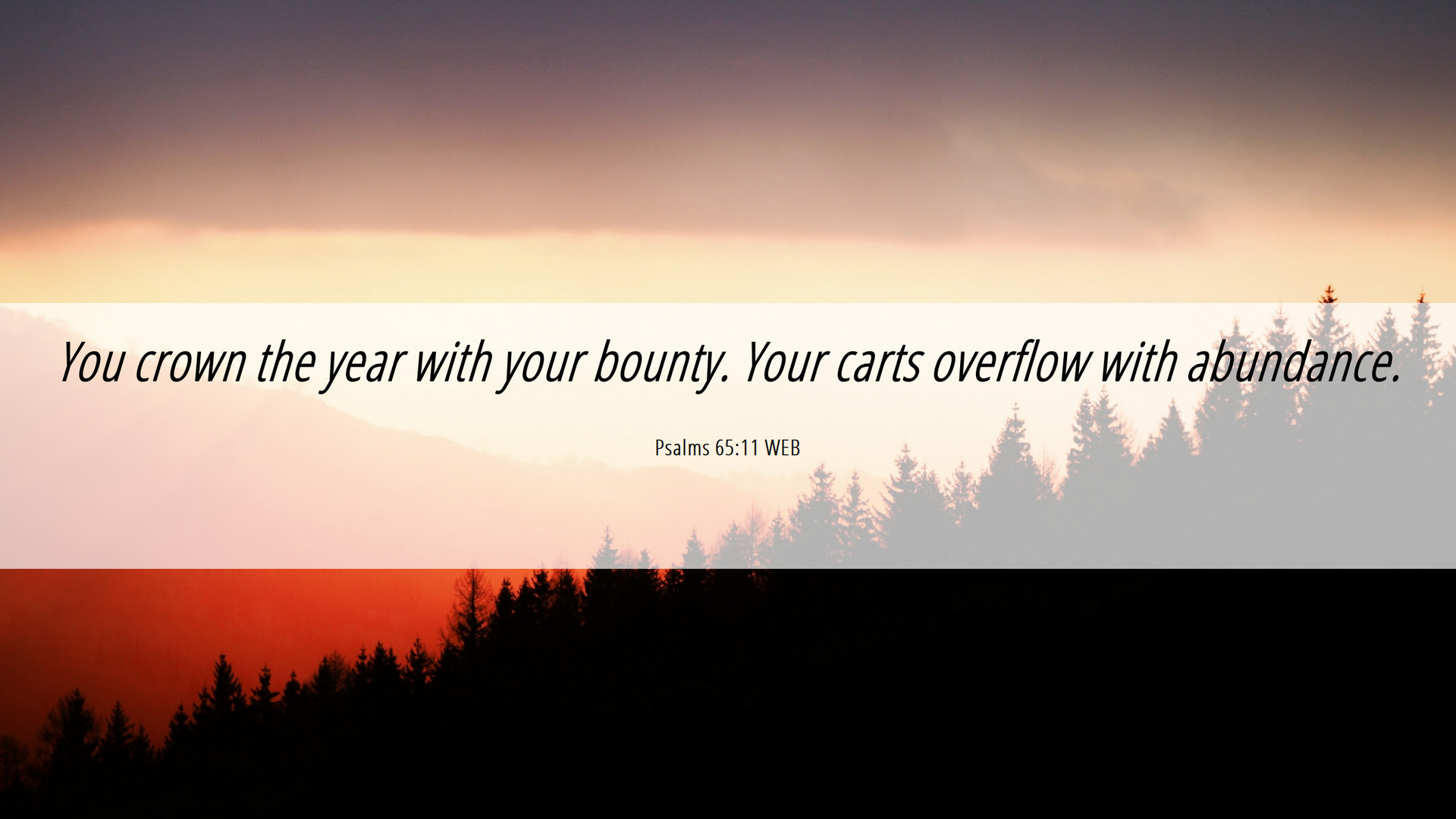 You crown the year with your bounty. Your carts overflow with abundance.

Psalms 65:11 WEB